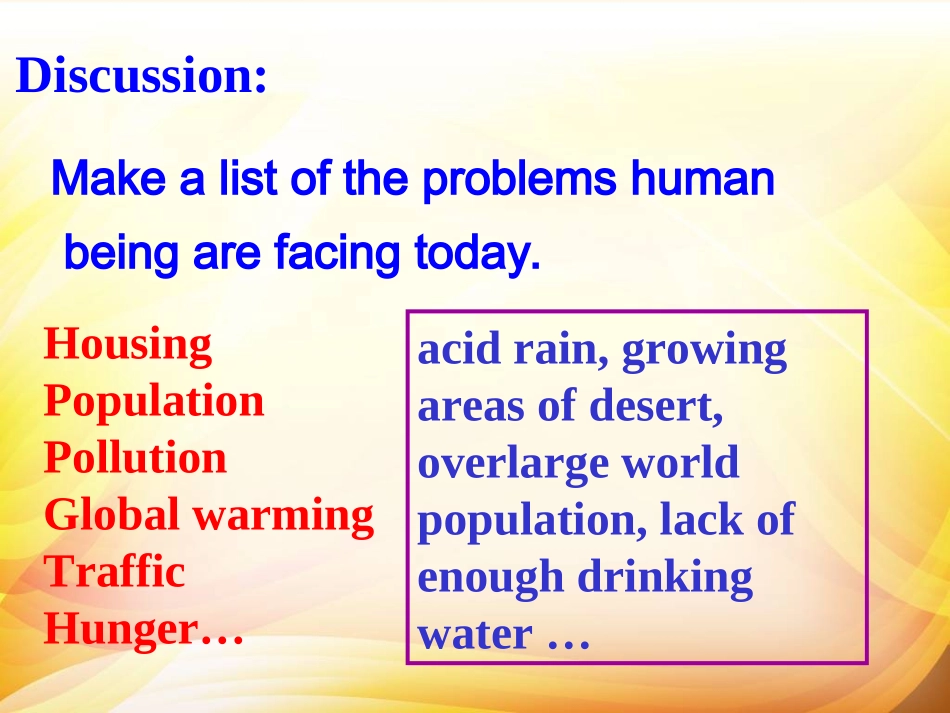 Discussion:

Make a list of the problems human being are facing today.

Housing
Population
Pollution
Global warming
Traffic
Hunger…

acid rain, growing areas of desert, overlarge world population, lack of enough drinking water …